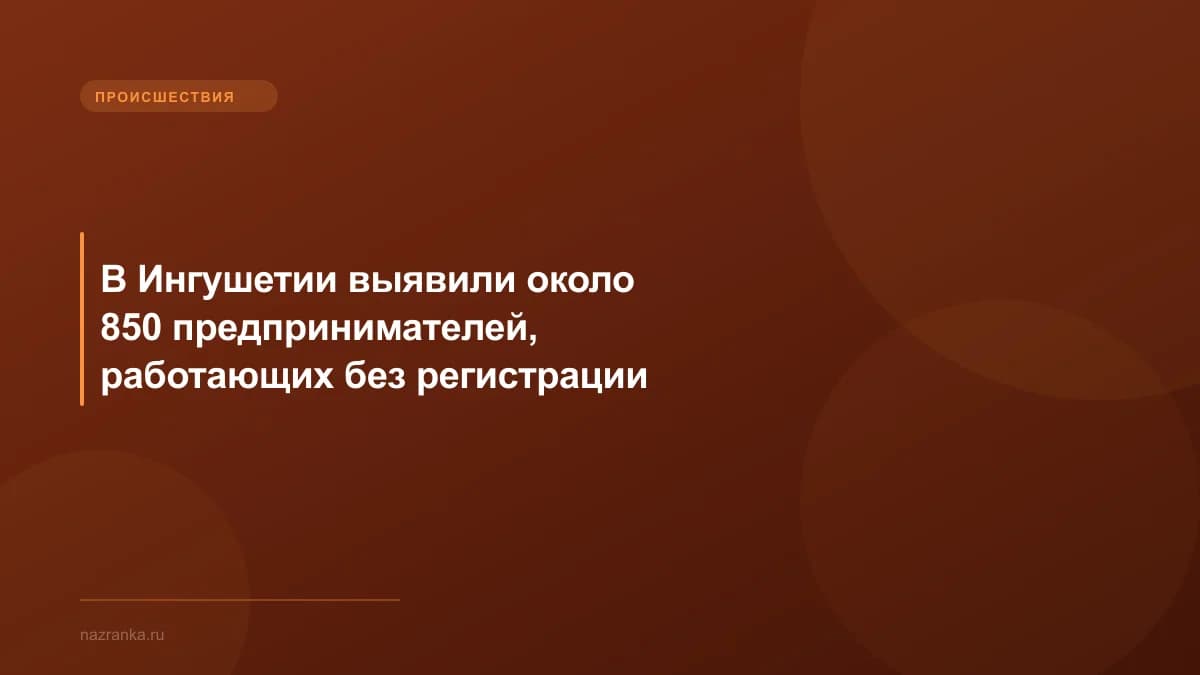 ПРОИСШЕСТВИЯ

В Ингушетии выявили около 850 предпринимателей, работающих без регистрации

nazranka.ru